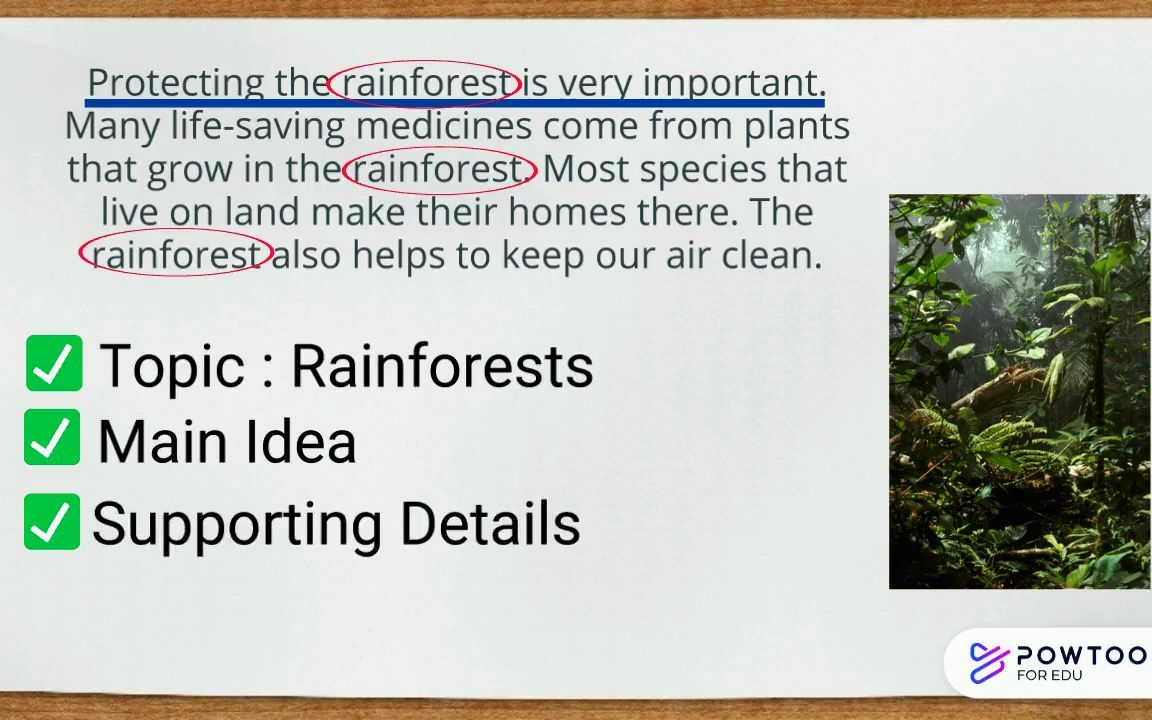 Protecting the rainforest is very important. Many life-saving medicines come from plants that grow in the rainforest. Most species that live on land make their homes there. The rainforest also helps to keep our air clean.

✅ Topic : Rainforests
✅ Main Idea
✅ Supporting Details

POWTOO
FOR EDU